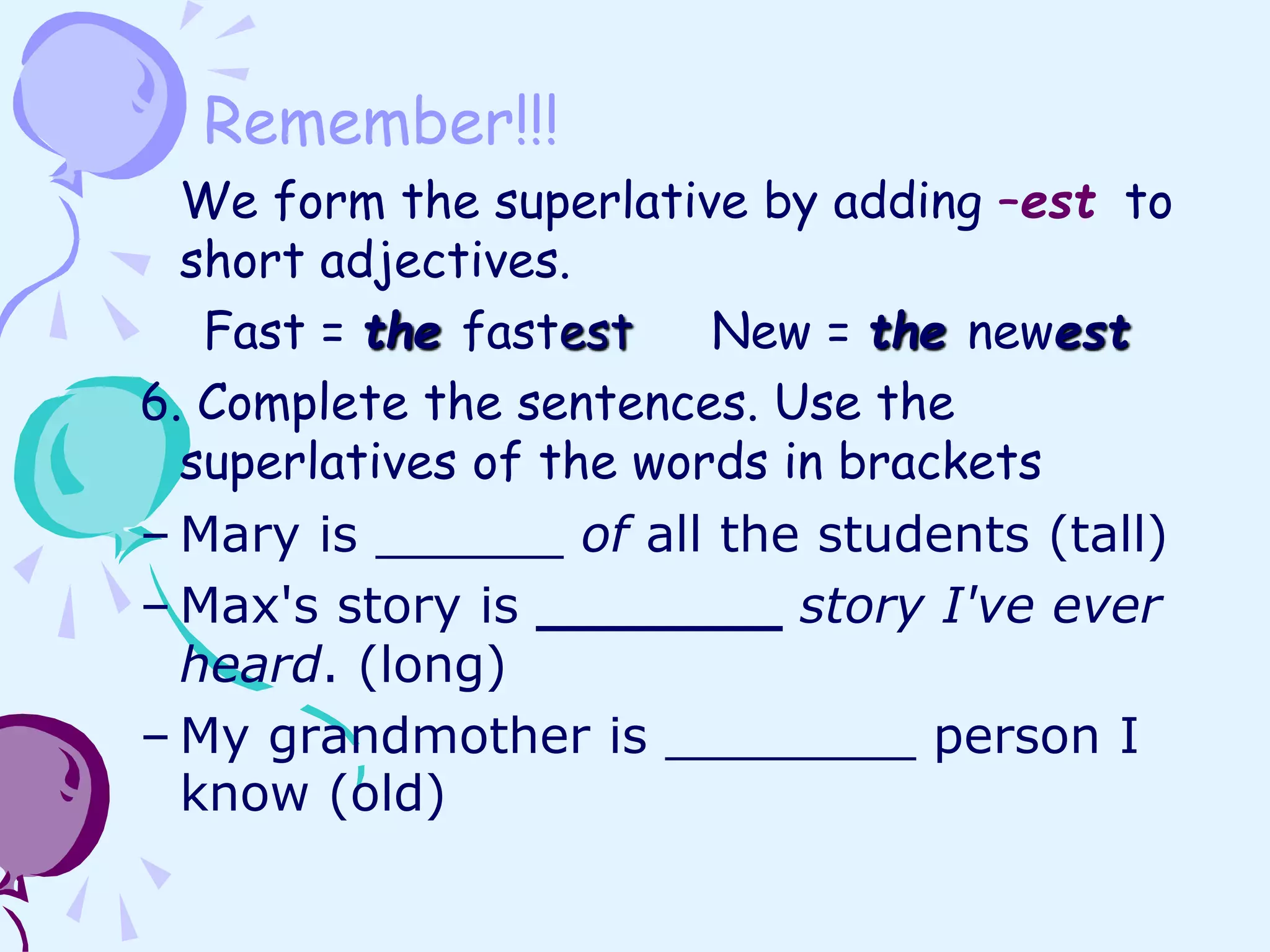 Remember!!!

We form the superlative by adding –est to short adjectives.

Fast = the fastest New = the newest

6. Complete the sentences. Use the superlatives of the words in brackets

– Mary is _______ of all the students (tall)

– Max's story is _________ story I've ever heard. (long)

– My grandmother is _________ person I know (old)